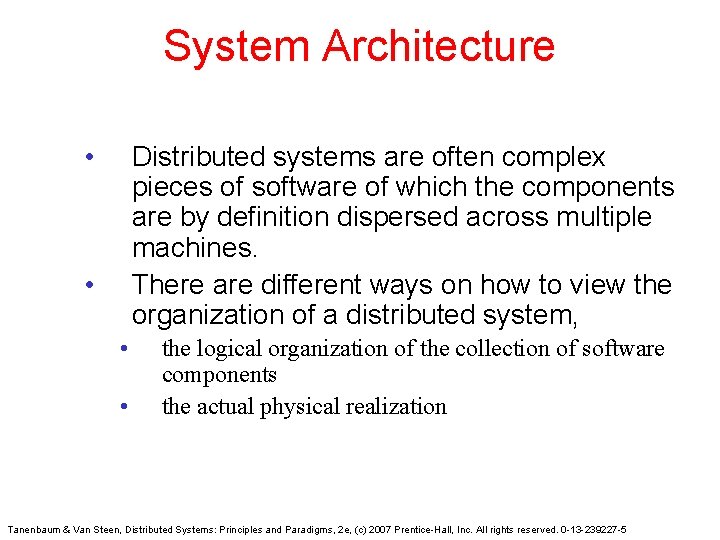 System Architecture

• Distributed systems are often complex pieces of software of which the components are by definition dispersed across multiple machines.

• There are different ways on how to view the organization of a distributed system,

• the logical organization of the collection of software components

• the actual physical realization

Tanenbaum & Van Steen, Distributed Systems: Principles and Paradigms, 2e, (c) 2007 Prentice-Hall, Inc. All rights reserved. 0-13-239227-5